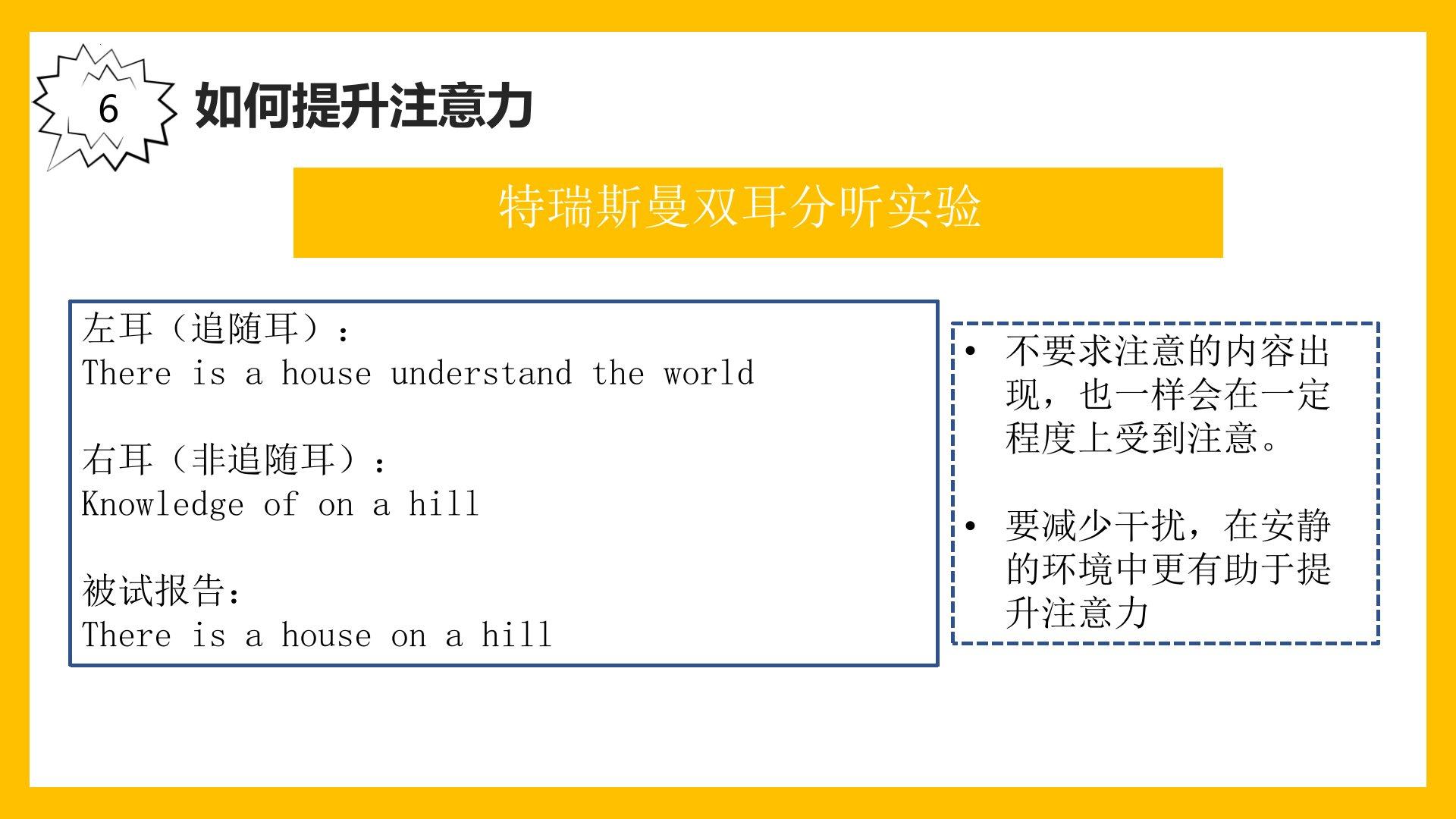 6

如何提升注意力

特瑞斯曼双耳分听实验

左耳（追随耳）：
There is a house understand the world

右耳（非追随耳）：
Knowledge of on a hill

被试报告：
There is a house on a hill

• 不要求注意的内容出现，也一样会在一定程度上受到注意。

• 要减少干扰，在安静的环境中更有助于提升注意力